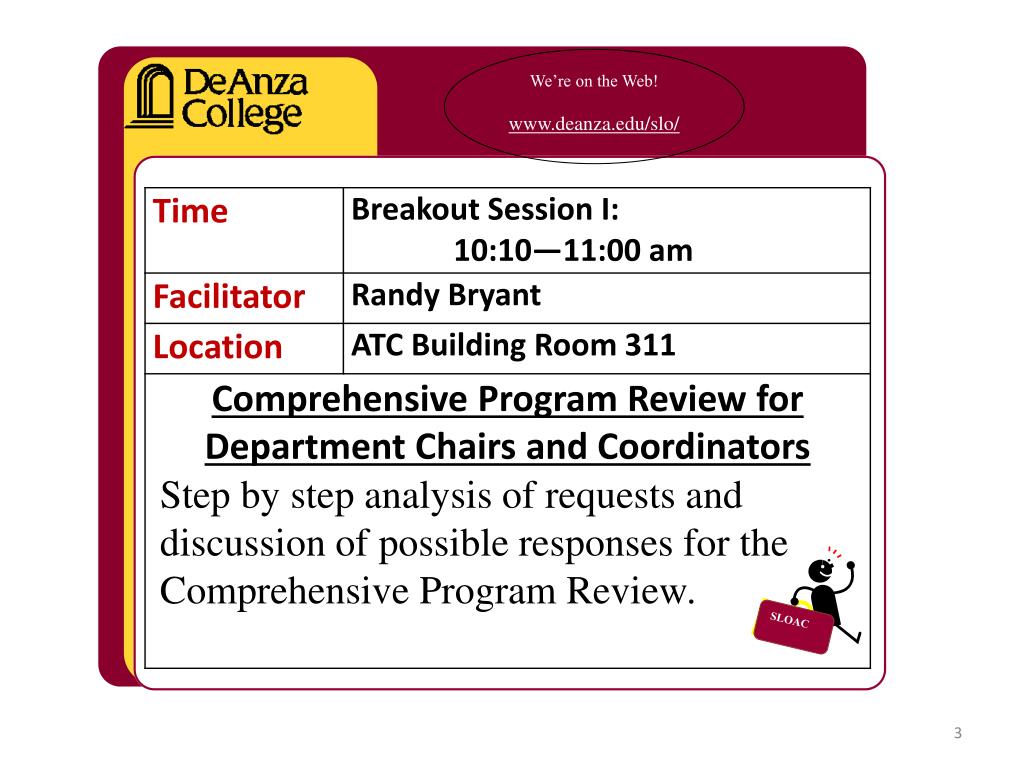 DeAnza College

We're on the Web!

www.deanza.edu/slo/

| Time | Breakout Session I: 10:10—11:00 am |
|---|---|
| Facilitator | Randy Bryant |
| Location | ATC Building Room 311 |

Comprehensive Program Review for Department Chairs and Coordinators

Step by step analysis of requests and discussion of possible responses for the Comprehensive Program Review.

SLOAC

3